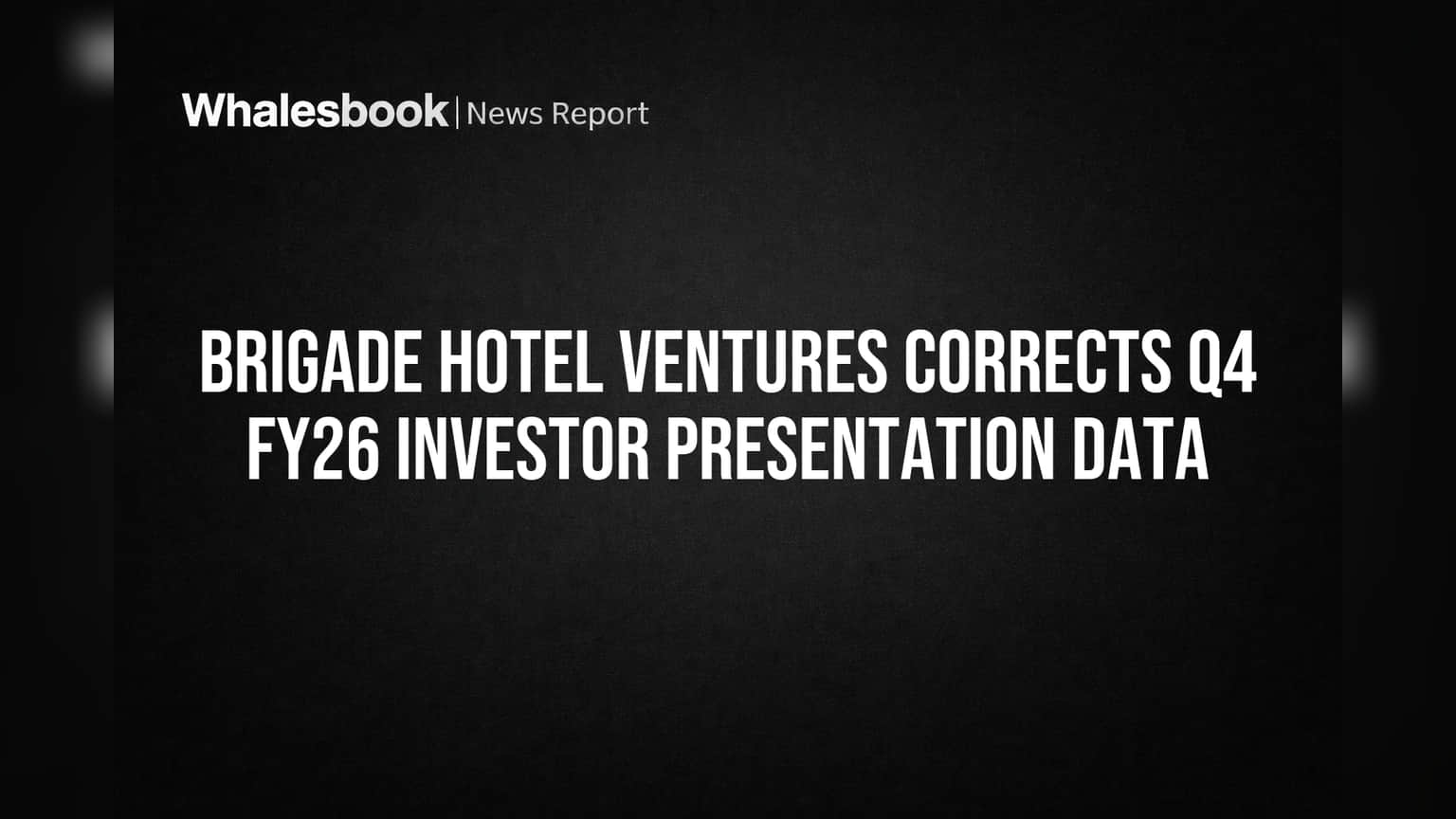 Whalesbook | News Report

BRIGADE HOTEL VENTURES CORRECTS Q4 FY26 INVESTOR PRESENTATION DATA